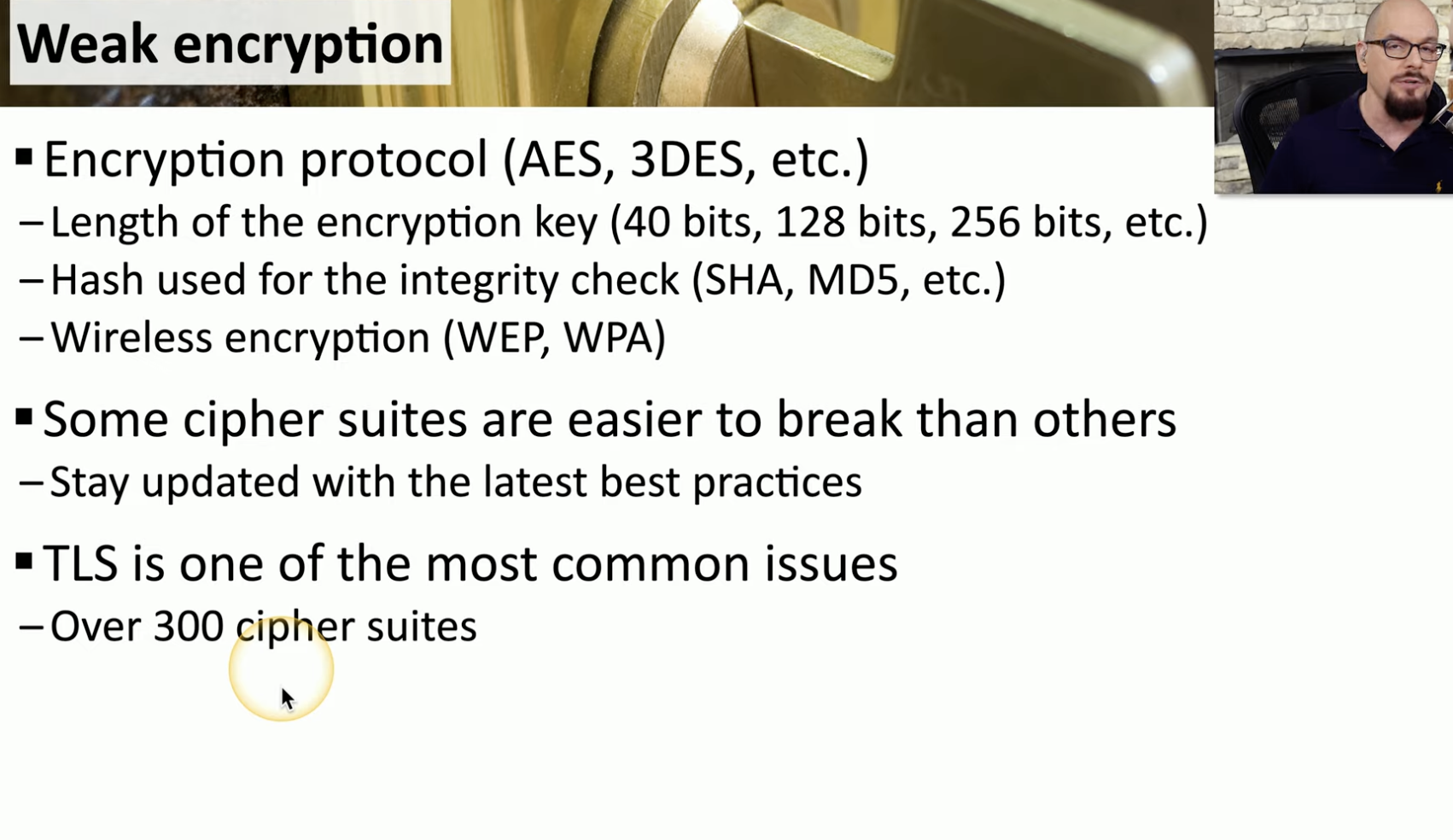 Weak encryption

▪ Encryption protocol (AES, 3DES, etc.)
– Length of the encryption key (40 bits, 128 bits, 256 bits, etc.)
– Hash used for the integrity check (SHA, MD5, etc.)
– Wireless encryption (WEP, WPA)

▪ Some cipher suites are easier to break than others
– Stay updated with the latest best practices

▪ TLS is one of the most common issues
– Over 300 cipher suites